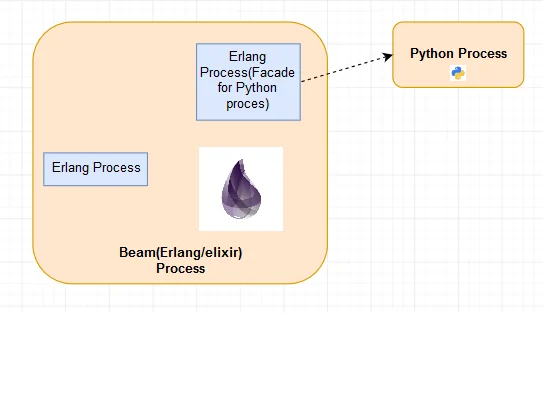 Erlang Process(Facade for Python proces)

Python Process

Erlang Process

Beam(Erlang/elixir) Process